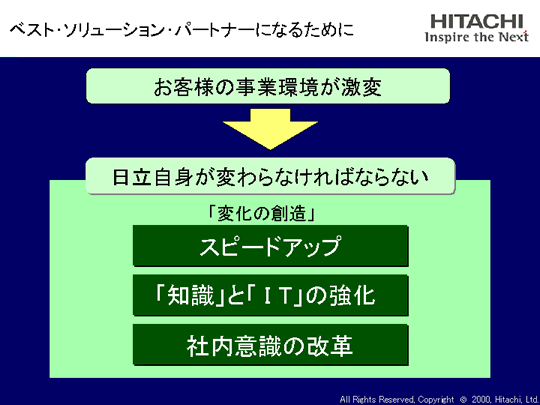 ベスト・ソリューション・パートナーになるために

HITACHI
Inspire the Next

お客様の事業環境が激変

日立自身が変わらなければならない

「変化の創造」

スピードアップ

「知識」と「IT」の強化

社内意識の改革

All Rights Reserved, Copyright © 2000, Hitachi, Ltd.